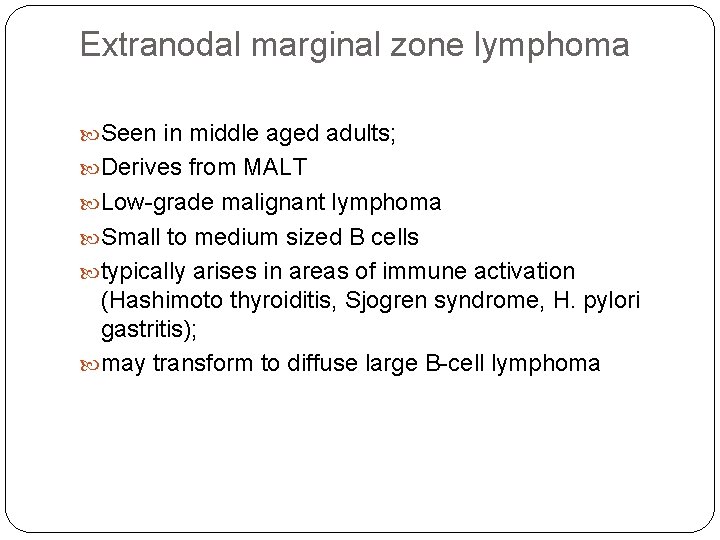 Extranodal marginal zone lymphoma

Seen in middle aged adults;

Derives from MALT

Low-grade malignant lymphoma

Small to medium sized B cells

typically arises in areas of immune activation (Hashimoto thyroiditis, Sjogren syndrome, H. pylori gastritis);

may transform to diffuse large B-cell lymphoma